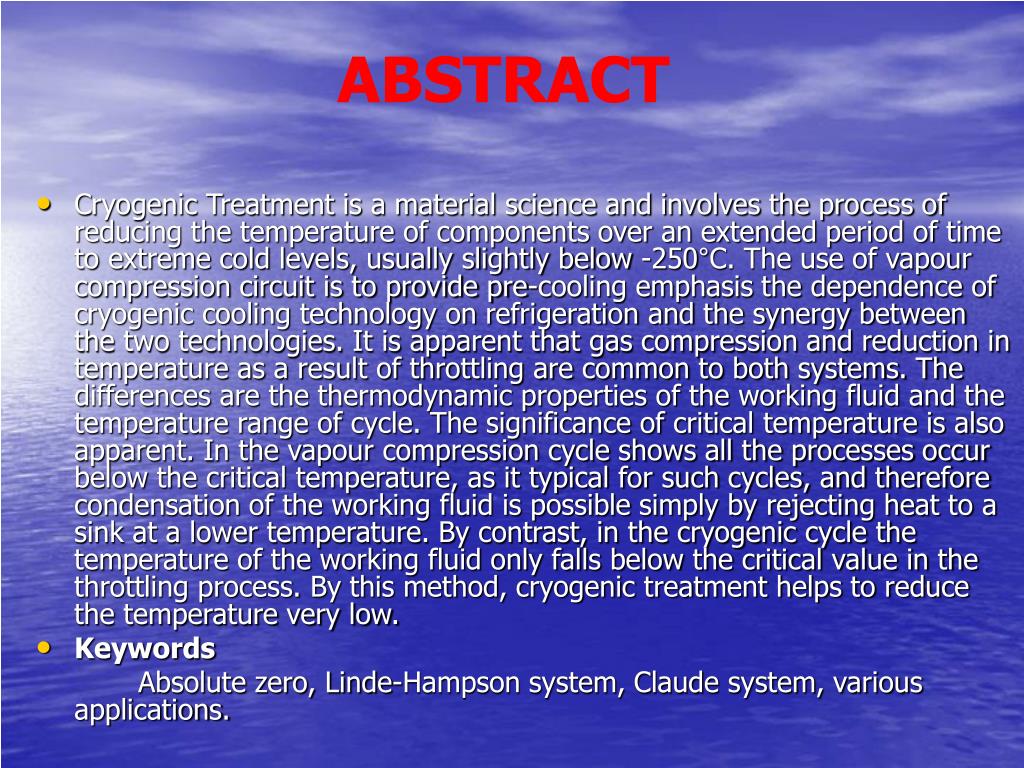 ABSTRACT

• Cryogenic Treatment is a material science and involves the process of reducing the temperature of components over an extended period of time to extreme cold levels, usually slightly below -250°C. The use of vapour compression circuit is to provide pre-cooling emphasis the dependence of cryogenic cooling technology on refrigeration and the synergy between the two technologies. It is apparent that gas compression and reduction in temperature as a result of throttling are common to both systems. The differences are the thermodynamic properties of the working fluid and the temperature range of cycle. The significance of critical temperature is also apparent. In the vapour compression cycle shows all the processes occur below the critical temperature, as it typical for such cycles, and therefore condensation of the working fluid is possible simply by rejecting heat to a sink at a lower temperature. By contrast, in the cryogenic cycle the temperature of the working fluid only falls below the critical value in the throttling process. By this method, cryogenic treatment helps to reduce the temperature very low.

• Keywords

Absolute zero, Linde-Hampson system, Claude system, various applications.